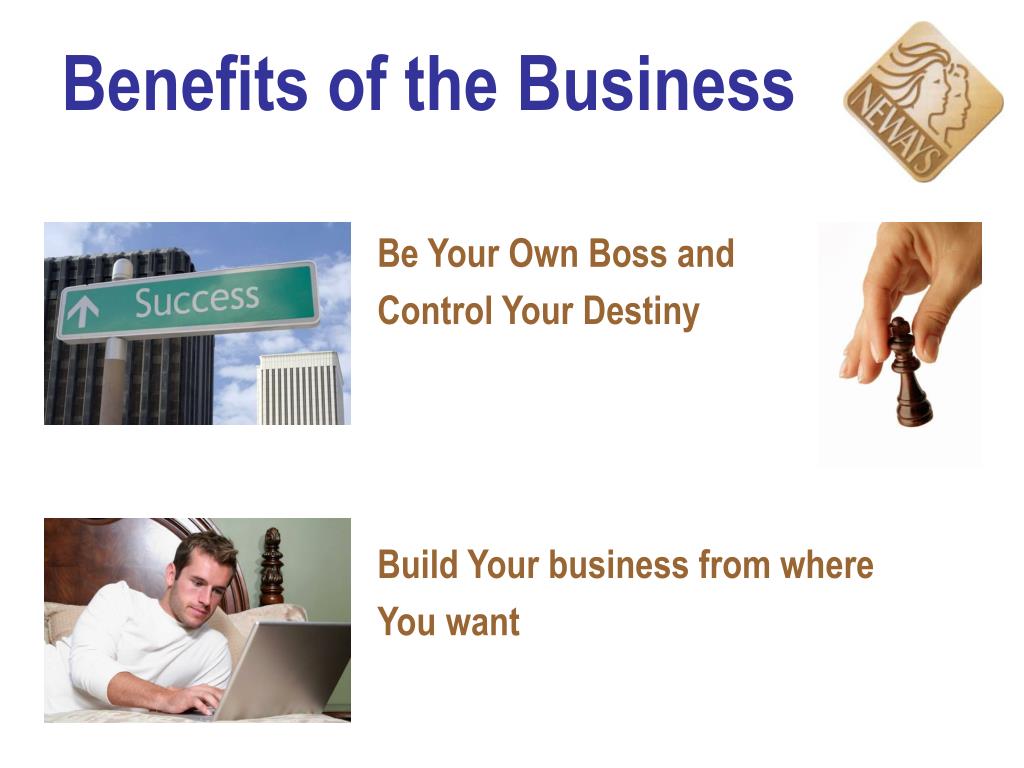 Benefits of the Business

NEWAYS

Success

Be Your Own Boss and Control Your Destiny

Build Your business from where You want